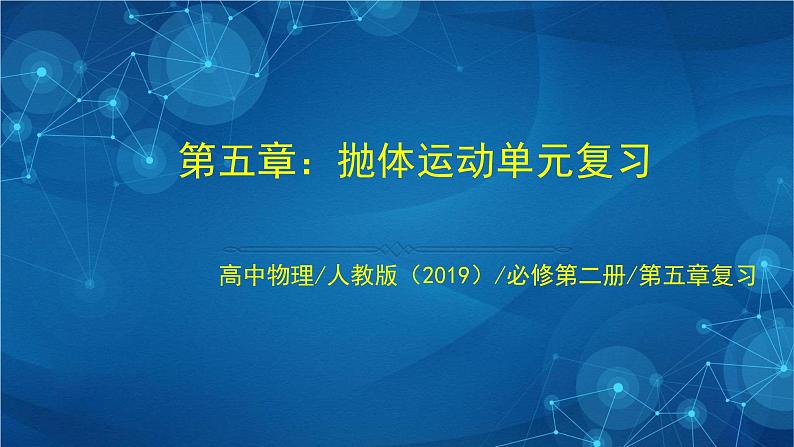 第五章：抛体运动单元复习

高中物理/人教版（2019）/必修第二册/第五章复习